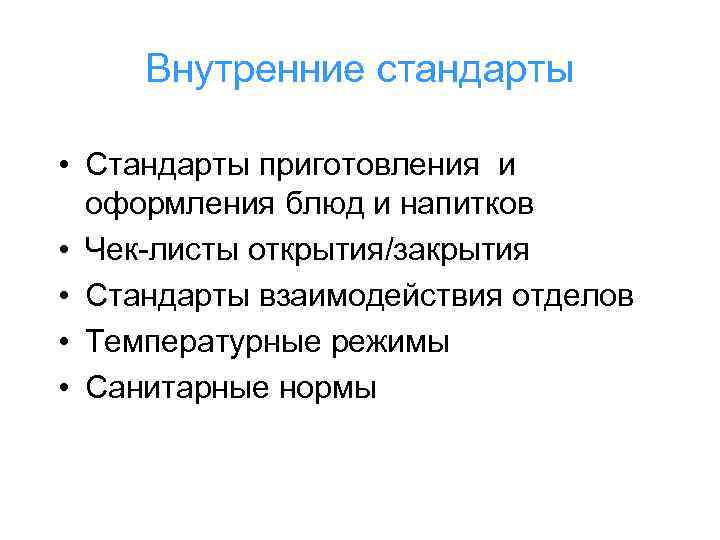 Внутренние стандарты

• Стандарты приготовления и оформления блюд и напитков
• Чек-листы открытия/закрытия
• Стандарты взаимодействия отделов
• Температурные режимы
• Санитарные нормы